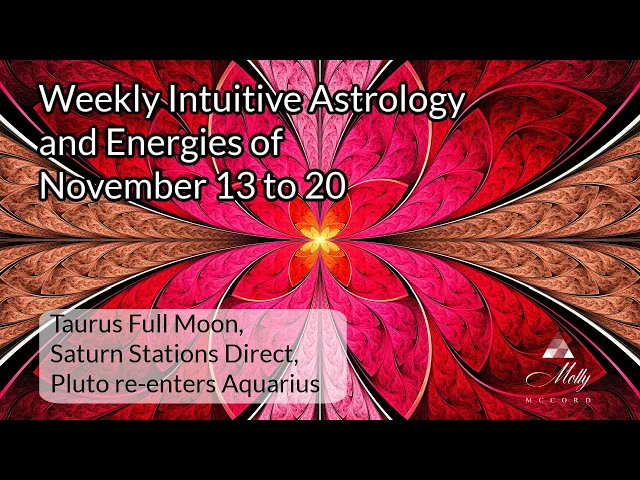 Weekly Intuitive Astrology and Energies of November 13 to 20

Taurus Full Moon, Saturn Stations Direct, Pluto re-enters Aquarius

Molly
MCCORD